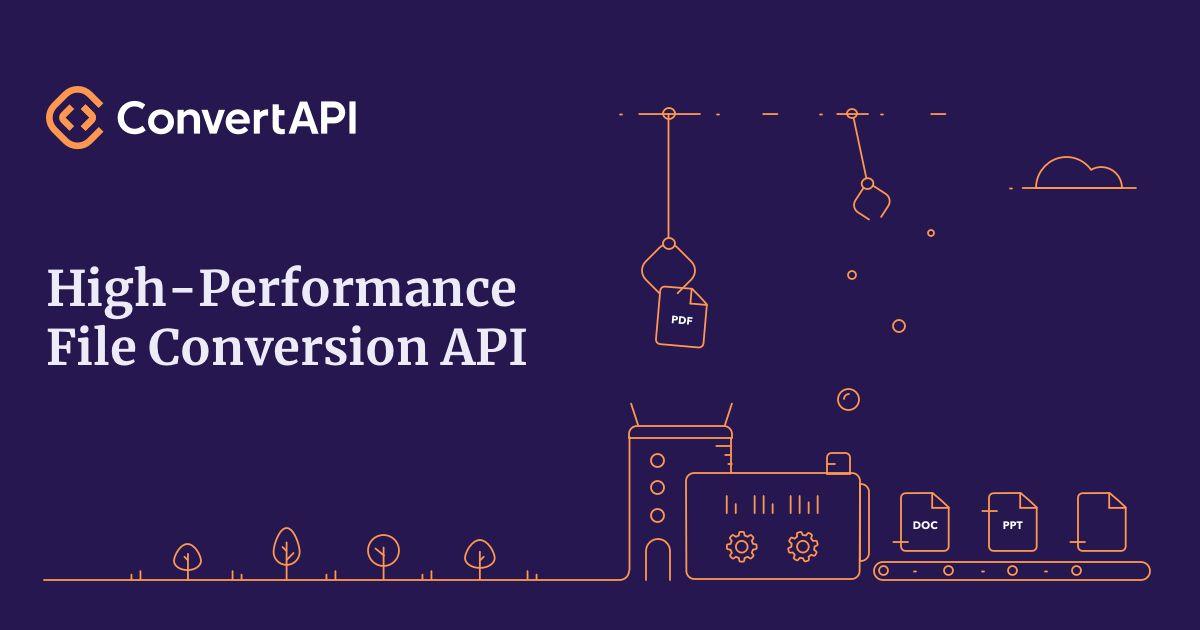 ConvertAPI

High-Performance File Conversion API

PDF

DOC

PPT